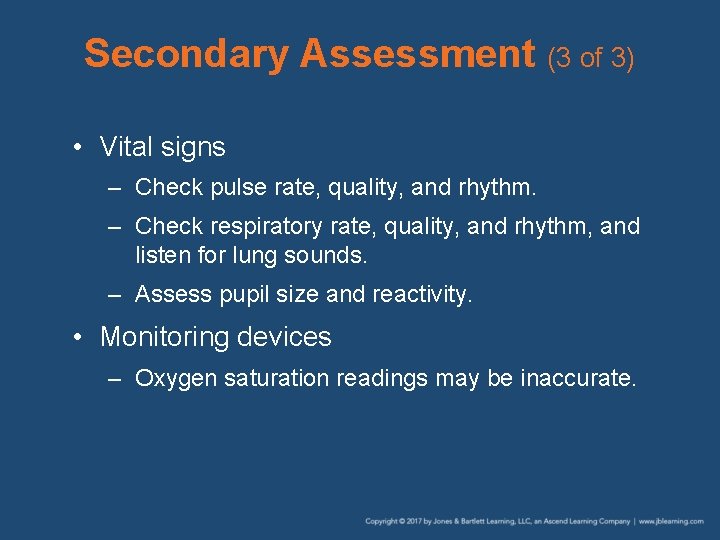 Secondary Assessment (3 of 3)

• Vital signs
– Check pulse rate, quality, and rhythm.
– Check respiratory rate, quality, and rhythm, and listen for lung sounds.
– Assess pupil size and reactivity.

• Monitoring devices
– Oxygen saturation readings may be inaccurate.

Copyright © 2017 by Jones & Bartlett Learning, LLC, an Ascend Learning Company | www.jblearning.com